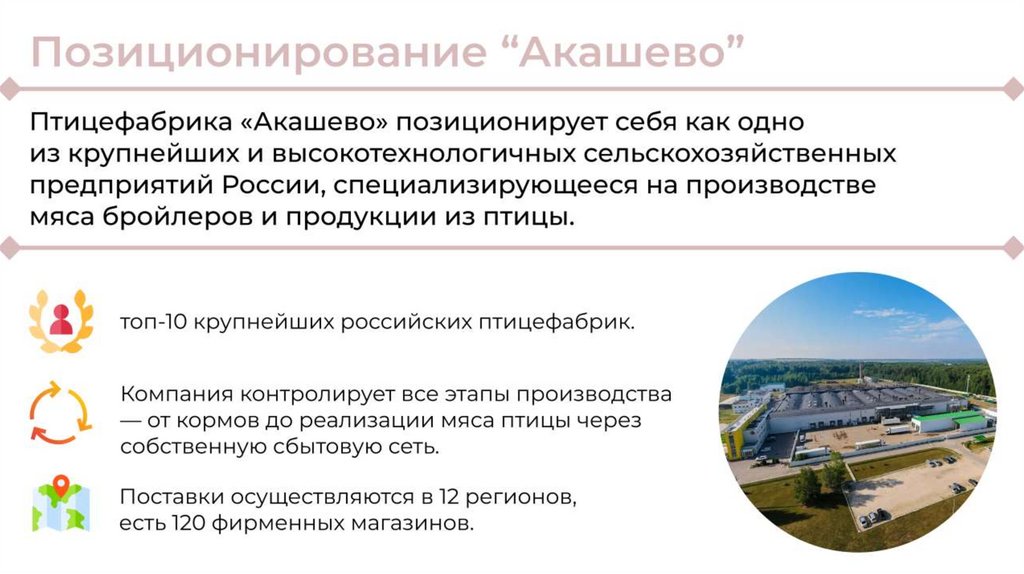 Позиционирование “Акашево”

Птицефабрика «Акашево» позиционирует себя как одно из крупнейших и высокотехнологичных сельскохозяйственных предприятий России, специализирующееся на производстве мяса бройлеров и продукции из птицы.

топ-10 крупнейших российских птицефабрик.

Компания контролирует все этапы производства — от кормов до реализации мяса птицы через собственную сбытовую сеть.

Поставки осуществляются в 12 регионов, есть 120 фирменных магазинов.